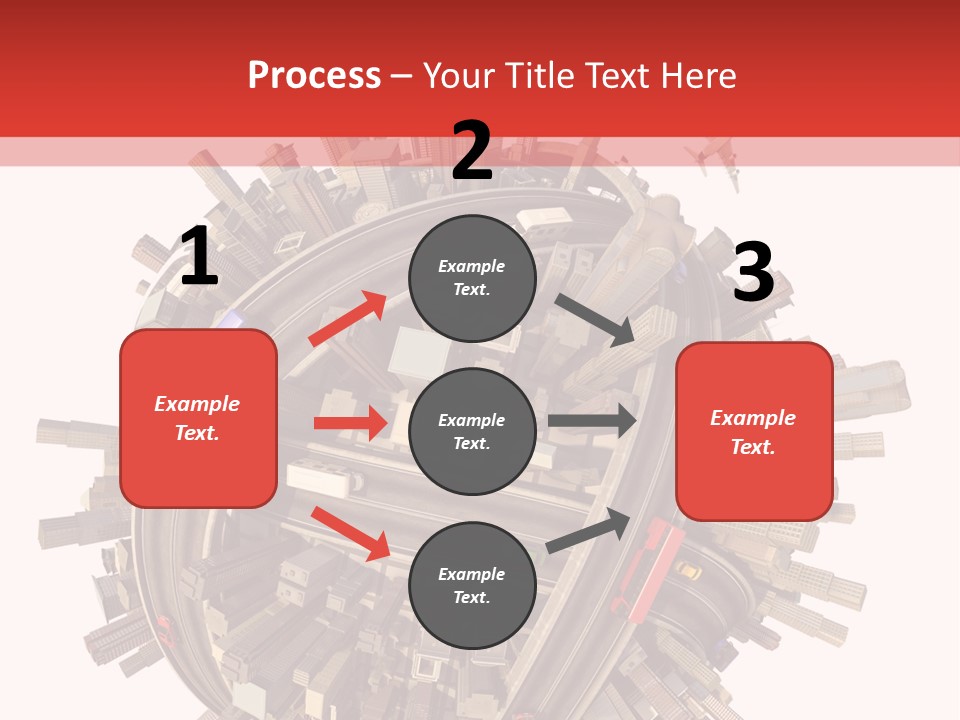 Process – Your Title Text Here

1

Example Text.

2

Example Text.

Example Text.

Example Text.

3

Example Text.